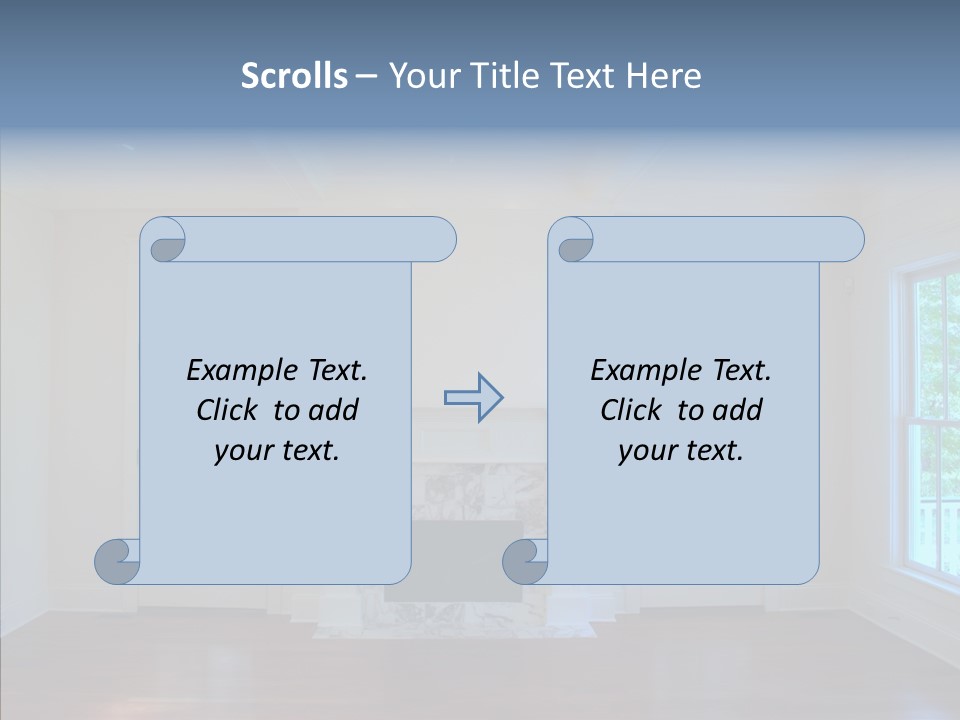 Scrolls – Your Title Text Here

Example Text. Click to add your text.

Example Text. Click to add your text.